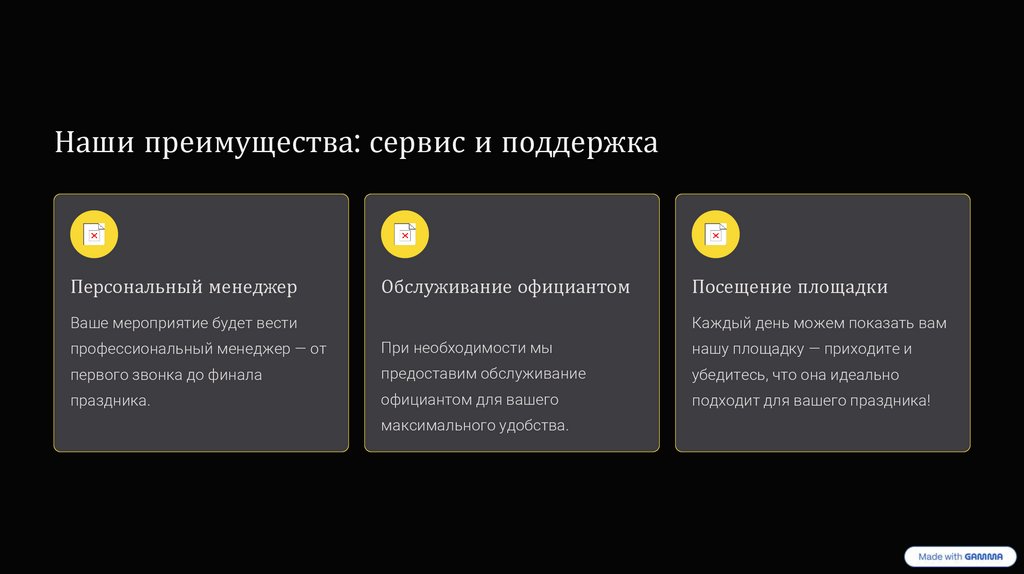 Наши преимущества: сервис и поддержка

Персональный менеджер

Ваше мероприятие будет вести профессиональный менеджер — от первого звонка до финала праздника.

Обслуживание официантом

При необходимости мы предоставим обслуживание официантом для вашего максимального удобства.

Посещение площадки

Каждый день можем показать вам нашу площадку — приходите и убедитесь, что она идеально подходит для вашего праздника!

Made with GAMMA